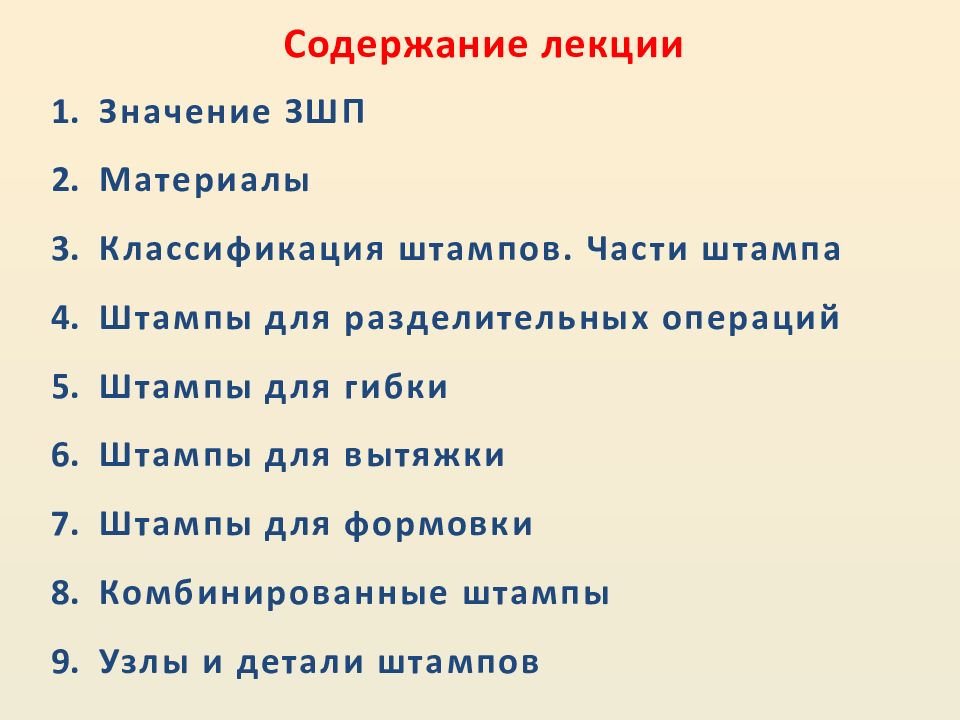 Содержание лекции

1. Значение ЗШП
2. Материалы
3. Классификация штампов. Части штампа
4. Штампы для разделительных операций
5. Штампы для гибки
6. Штампы для вытяжки
7. Штампы для формовки
8. Комбинированные штампы
9. Узлы и детали штампов